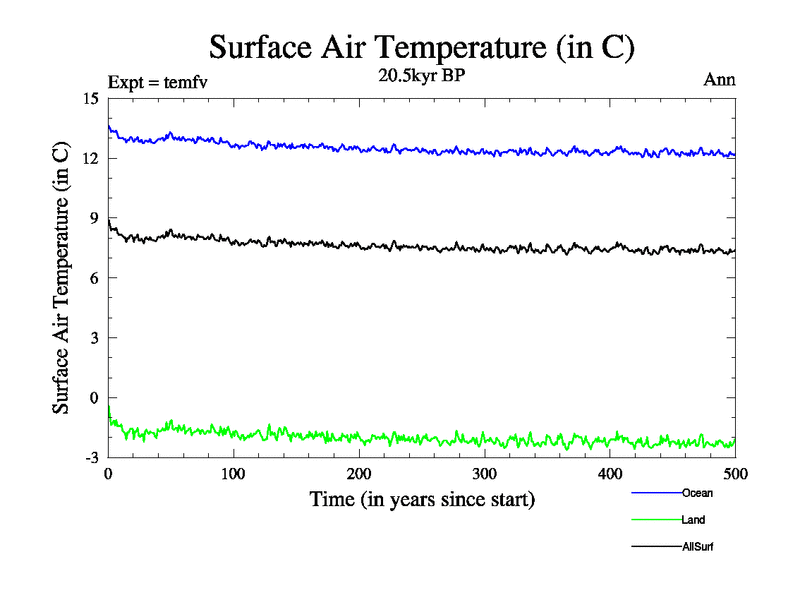 Surface Air Temperature (in C)

Expt = temfv

20.5kyr BP

Ann

Surface Air Temperature (in C)

15
12
9
6
3
0
-3

0
100
200
300
400
500

Time (in years since start)

Ocean
Land
AllSurf